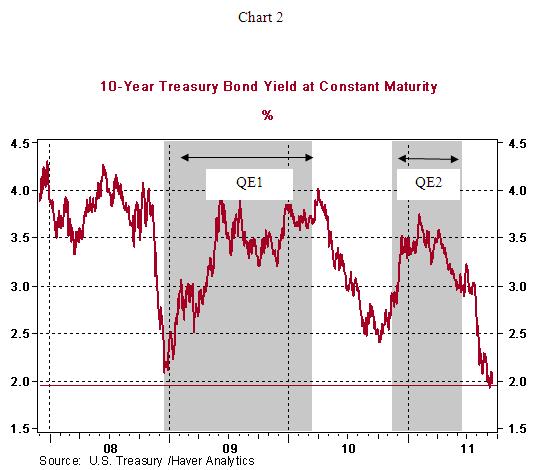 Chart 2

10-Year Treasury Bond Yield at Constant Maturity

%

4.5
4.0
3.5
3.0
2.5
2.0
1.5

QE1

QE2

4.5
4.0
3.5
3.0
2.5
2.0
1.5

08
09
10
11

Source: U.S. Treasury /Haver Analytics